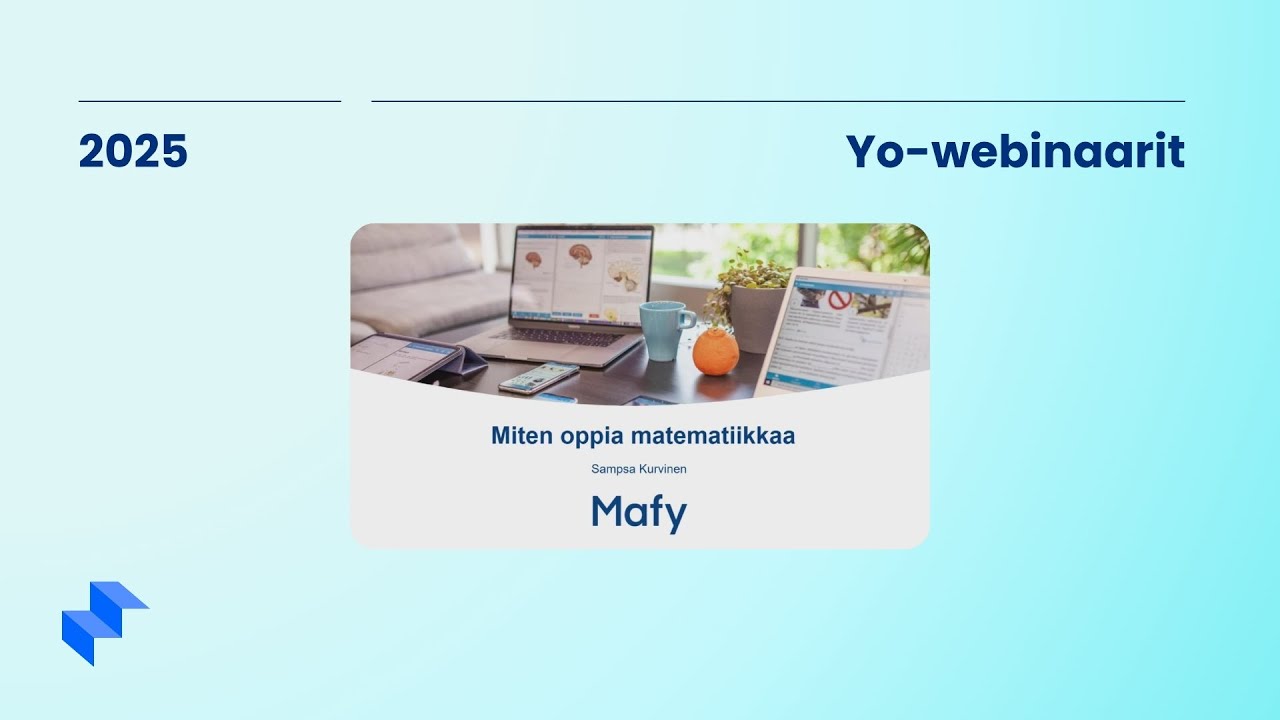 2025

Yo-webinaarit

Miten oppia matematiikkaa

Sampsa Kurvinen

Mafy